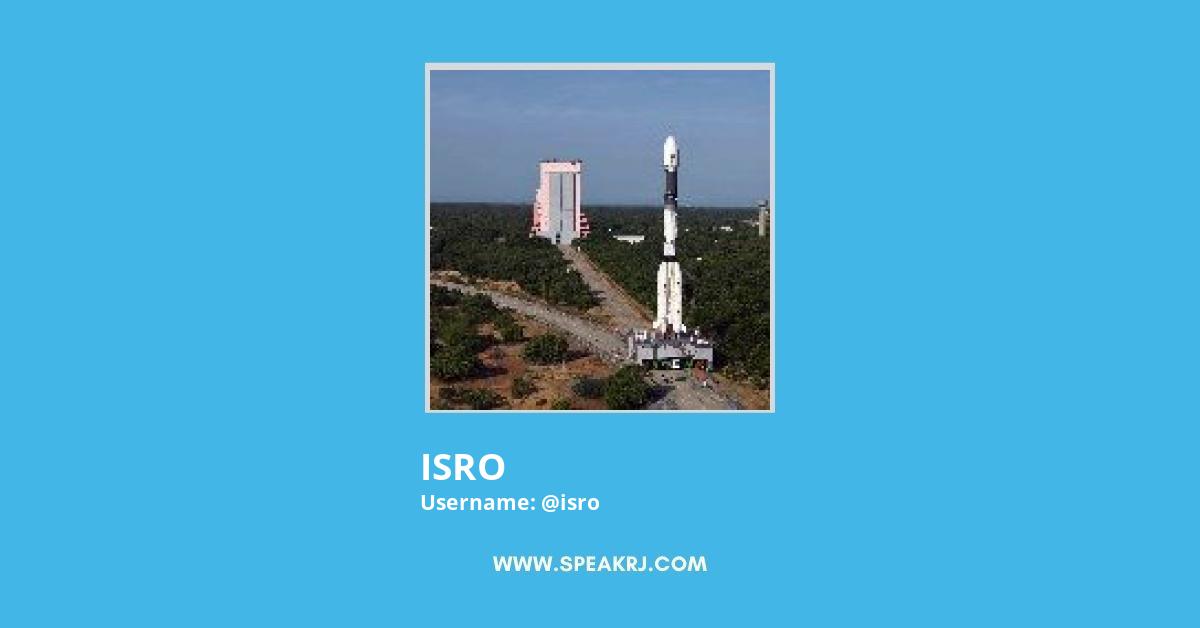 ISRO
Username: @isro

WWW.SPEAKRJ.COM